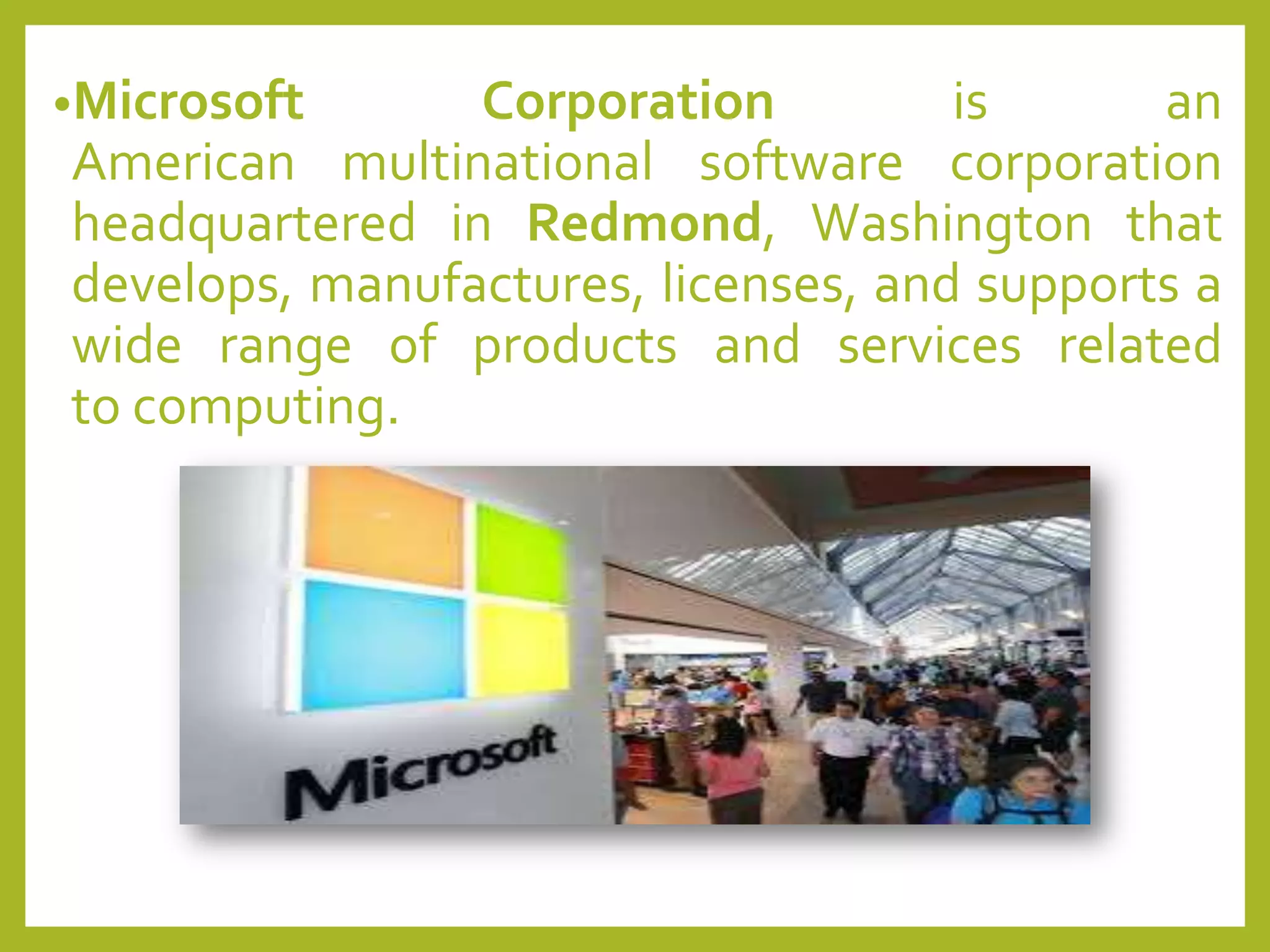 •Microsoft Corporation is an American multinational software corporation headquartered in Redmond, Washington that develops, manufactures, licenses, and supports a wide range of products and services related to computing.

Microsoft